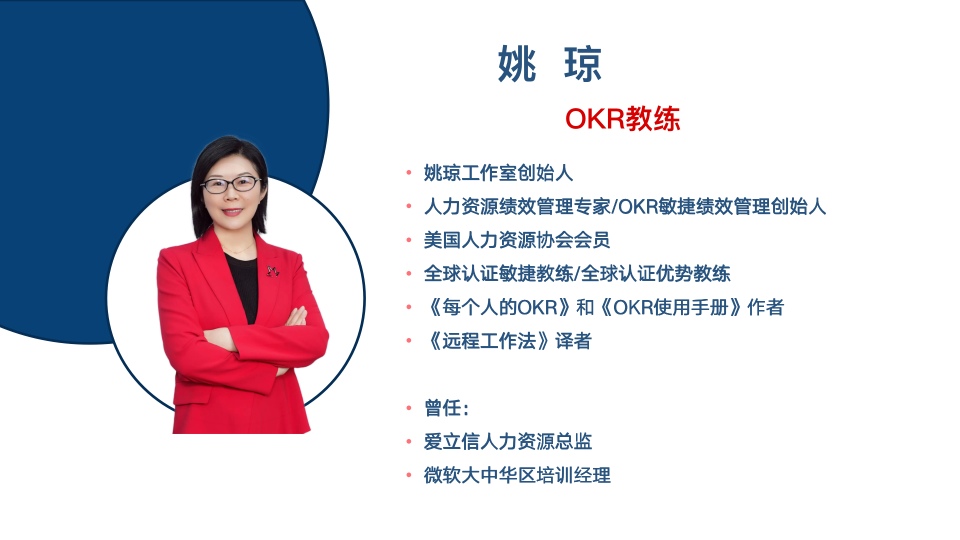 姚 琼

OKR教练

• 姚琼工作室创始人
• 人力资源绩效管理专家/OKR敏捷绩效管理创始人
• 美国人力资源协会会员
• 全球认证敏捷教练/全球认证优势教练
• 《每个人的OKR》和《OKR使用手册》作者
• 《远程工作法》译者

• 曾任：
• 爱立信人力资源总监
• 微软大中华区培训经理